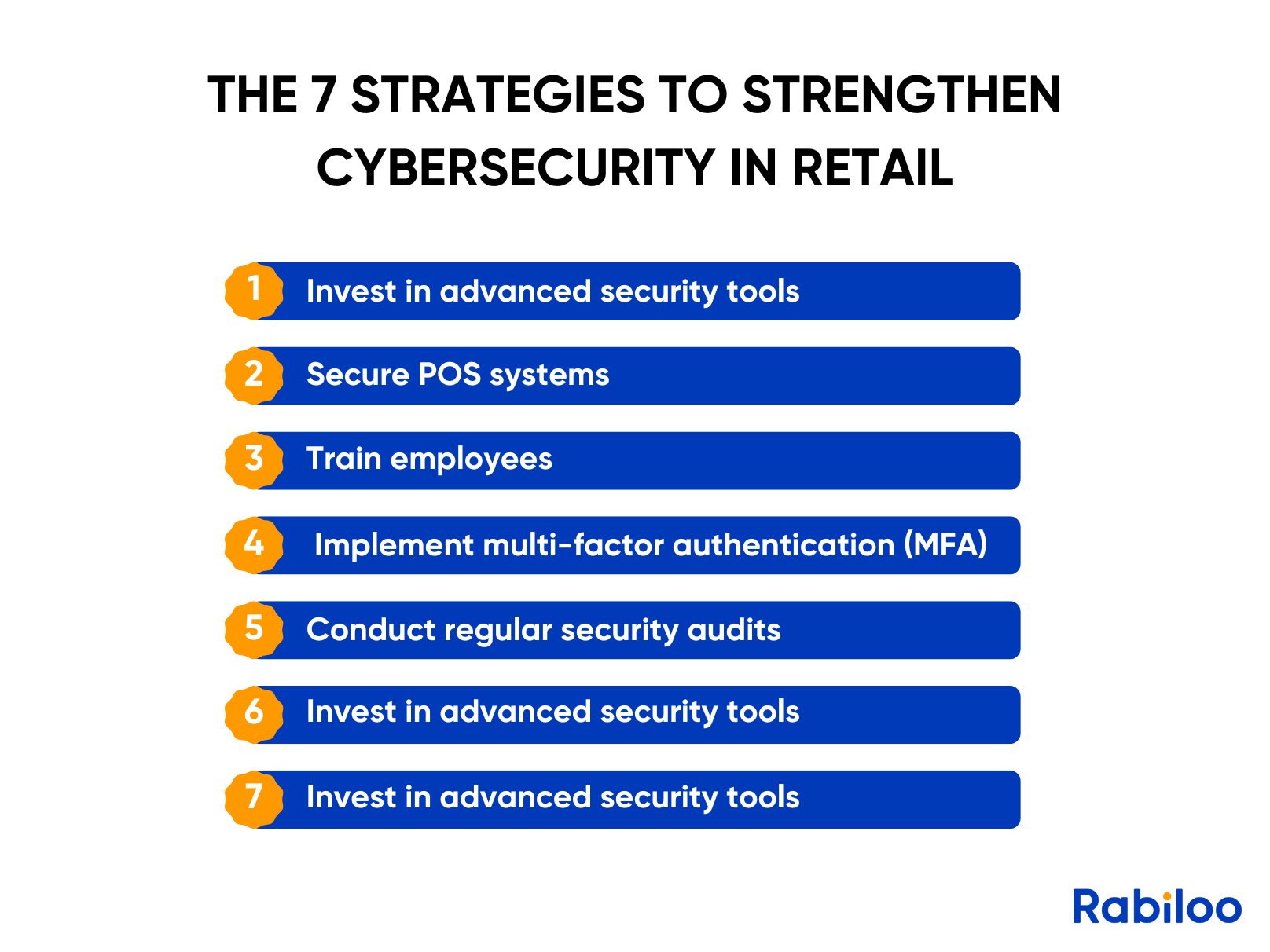 THE 7 STRATEGIES TO STRENGTHEN CYBERSECURITY IN RETAIL

1 Invest in advanced security tools

2 Secure POS systems

3 Train employees

4 Implement multi-factor authentication (MFA)

5 Conduct regular security audits

6 Invest in advanced security tools

7 Invest in advanced security tools

Rabiloo